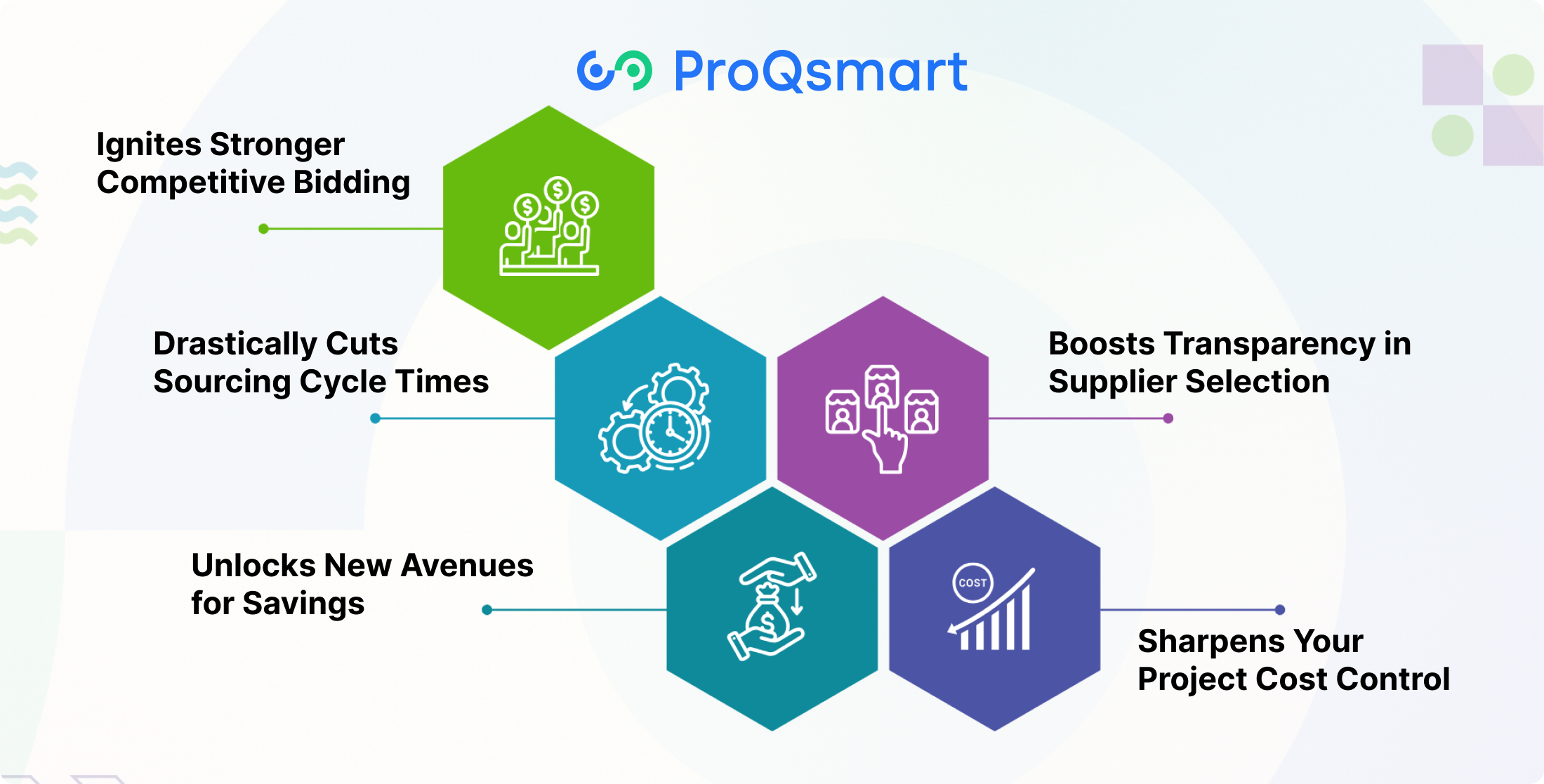 ProQsmart

Ignites Stronger Competitive Bidding

Drastically Cuts Sourcing Cycle Times

Boosts Transparency in Supplier Selection

Unlocks New Avenues for Savings

COST

Sharpens Your Project Cost Control